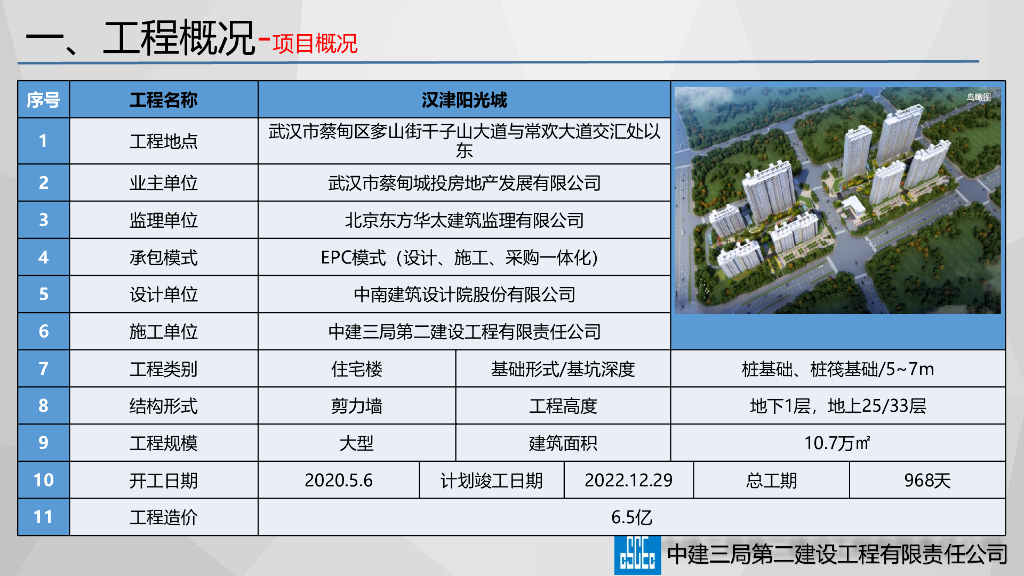 一、工程概况-项目概况

| 序号 | 工程名称 | 汉津阳光城 | | | | |
|---|---|---|---|---|---|---|
| 1 | 工程地点 | 武汉市蔡甸区奓山街千子山大道与常欢大道交汇处以东 | | | | |
| 2 | 业主单位 | 武汉市蔡甸城投房地产发展有限公司 | | | | |
| 3 | 监理单位 | 北京东方华太建筑监理有限公司 | | | | |
| 4 | 承包模式 | EPC模式（设计、施工、采购一体化） | | | | |
| 5 | 设计单位 | 中南建筑设计院股份有限公司 | | | | |
| 6 | 施工单位 | 中建三局第二建设工程有限责任公司 | | | | |
| 7 | 工程类别 | 住宅楼 | 基础形式/基坑深度 | | 桩基础、桩筏基础/5~7m | |
| 8 | 结构形式 | 剪力墙 | 工程高度 | | 地下1层，地上25/33层 | |
| 9 | 工程规模 | 大型 | 建筑面积 | | 10.7万㎡ | |
| 10 | 开工日期 | 2020.5.6 | 计划竣工日期 | 2022.12.29 | 总工期 | 968天 |
| 11 | 工程造价 | 6.5亿 | | | | |

鸟瞰图

中建三局第二建设工程有限责任公司